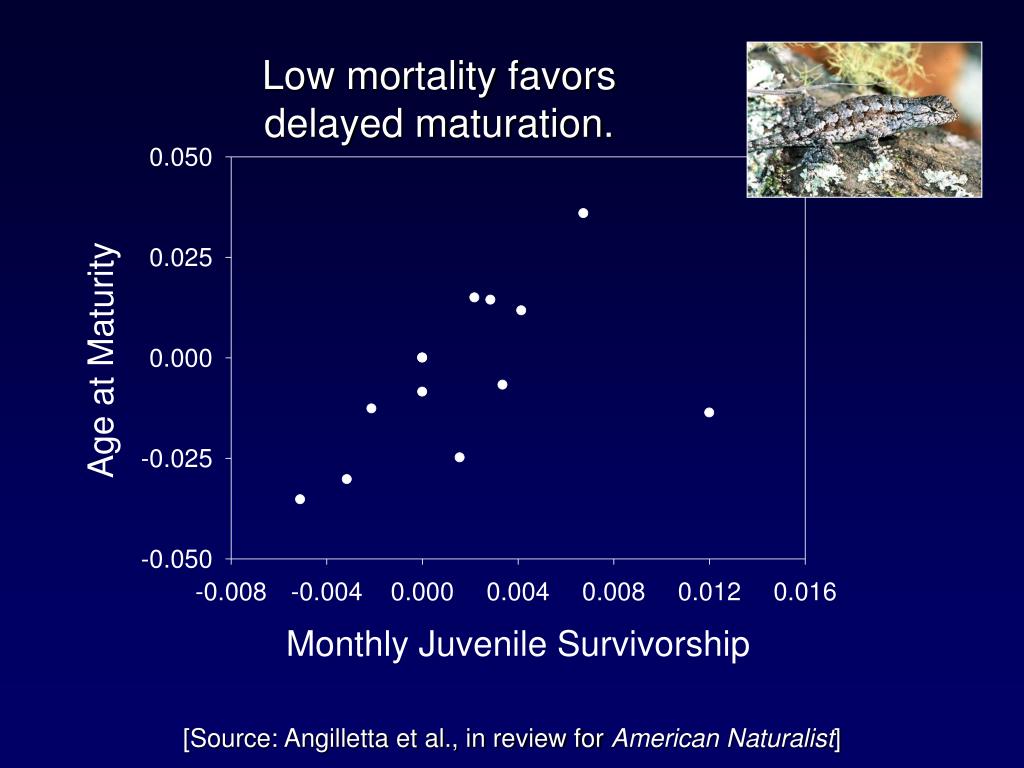 Low mortality favors delayed maturation.

Age at Maturity

0.050
0.025
0.000
-0.025
-0.050

-0.008 -0.004 0.000 0.004 0.008 0.012 0.016

Monthly Juvenile Survivorship

[Source: Angilletta et al., in review for American Naturalist]